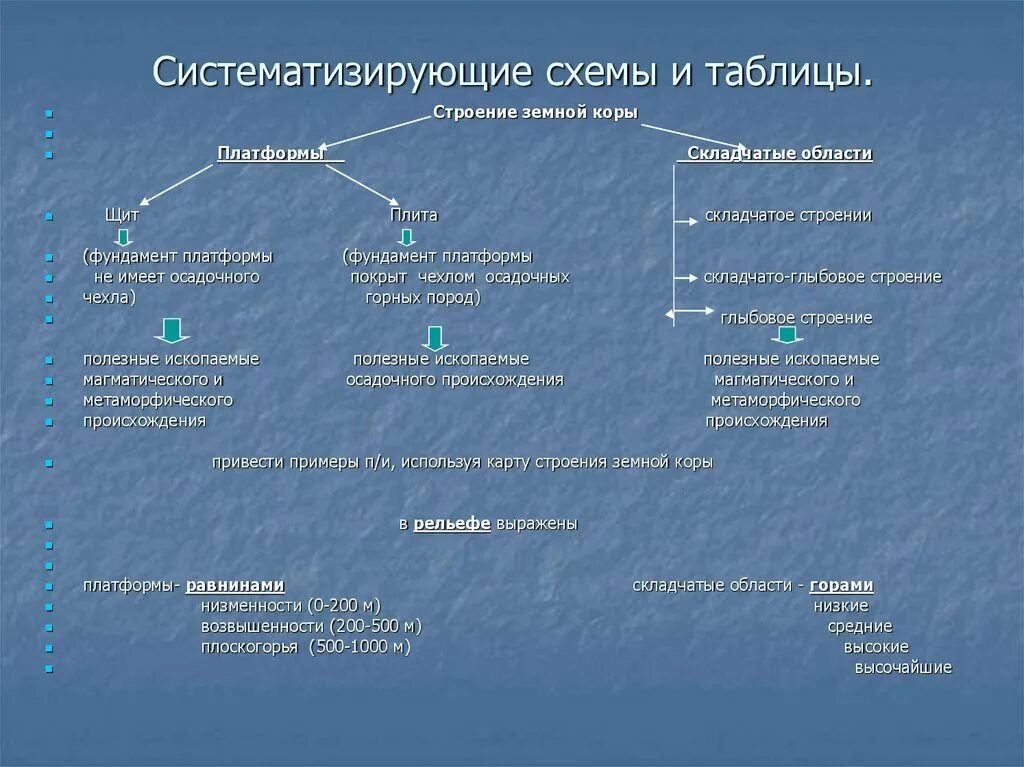 Систематизирующие схемы и таблицы.

Строение земной коры

Платформы

Складчатые области

Щит

Плита

складчатое строении

(фундамент платформы не имеет осадочного чехла)

(фундамент платформы покрыт чехлом осадочных горных пород)

складчато-глыбовое строение

глыбовое строение

полезные ископаемые магматического и метаморфического происхождения

полезные ископаемые осадочного происхождения

полезные ископаемые магматического и метаморфического происхождения

привести примеры п/и, используя карту строения земной коры

в рельефе выражены

платформы- равнинами
низменности (0-200 м)
возвышенности (200-500 м)
плоскогорья (500-1000 м)

складчатые области - горами
низкие
средние
высокие
высочайшие